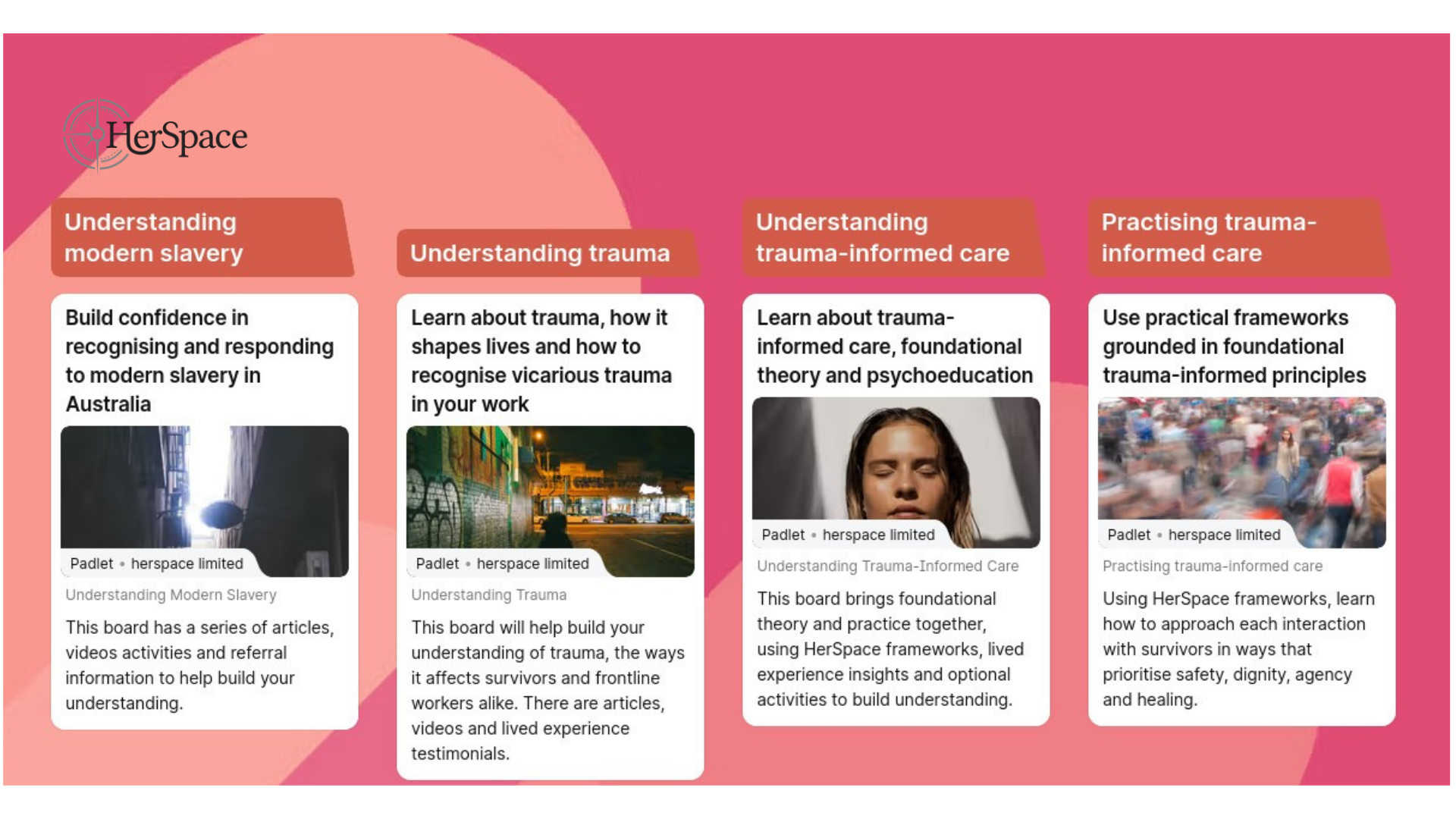 HerSpace

Understanding modern slavery

Build confidence in recognising and responding to modern slavery in Australia

Padlet • herspace limited

Understanding Modern Slavery

This board has a series of articles, videos activities and referral information to help build your understanding.

Understanding trauma

Learn about trauma, how it shapes lives and how to recognise vicarious trauma in your work

Padlet • herspace limited

Understanding Trauma

This board will help build your understanding of trauma, the ways it affects survivors and frontline workers alike. There are articles, videos and lived experience testimonials.

Understanding trauma-informed care

Learn about trauma-informed care, foundational theory and psychoeducation

Padlet • herspace limited

Understanding Trauma-Informed Care

This board brings foundational theory and practice together, using HerSpace frameworks, lived experience insights and optional activities to build understanding.

Practising trauma-informed care

Use practical frameworks grounded in foundational trauma-informed principles

Padlet • herspace limited

Practising trauma-informed care

Using HerSpace frameworks, learn how to approach each interaction with survivors in ways that prioritise safety, dignity, agency and healing.